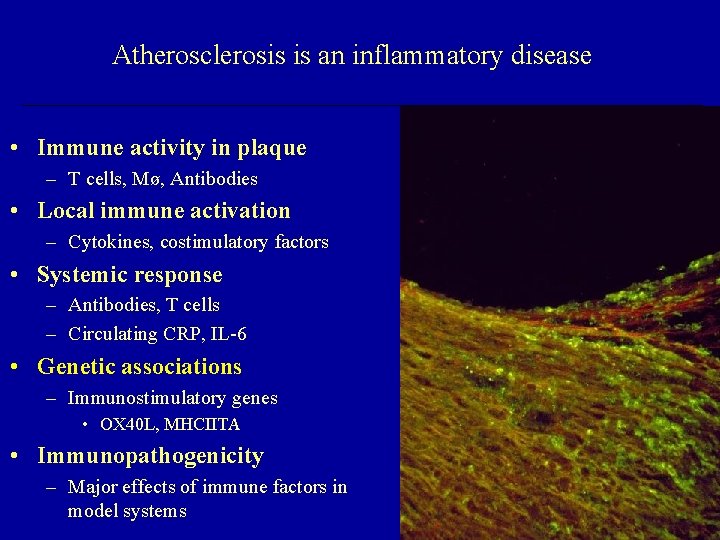 Atherosclerosis is an inflammatory disease

• Immune activity in plaque
– T cells, Mø, Antibodies
• Local immune activation
– Cytokines, costimulatory factors
• Systemic response
– Antibodies, T cells
– Circulating CRP, IL-6
• Genetic associations
– Immunostimulatory genes
• OX40L, MHCIITA
• Immunopathogenicity
– Major effects of immune factors in model systems